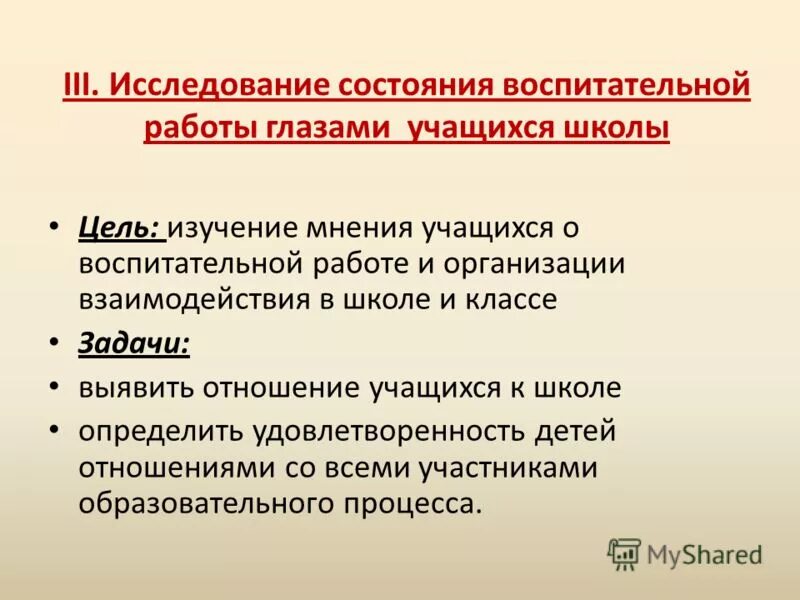 III. Исследование состояния воспитательной работы глазами учащихся школы

• Цель: изучение мнения учащихся о воспитательной работе и организации взаимодействия в школе и классе
• Задачи:
• выявить отношение учащихся к школе
• определить удовлетворенность детей отношениями со всеми участниками образовательного процесса.

MyShared